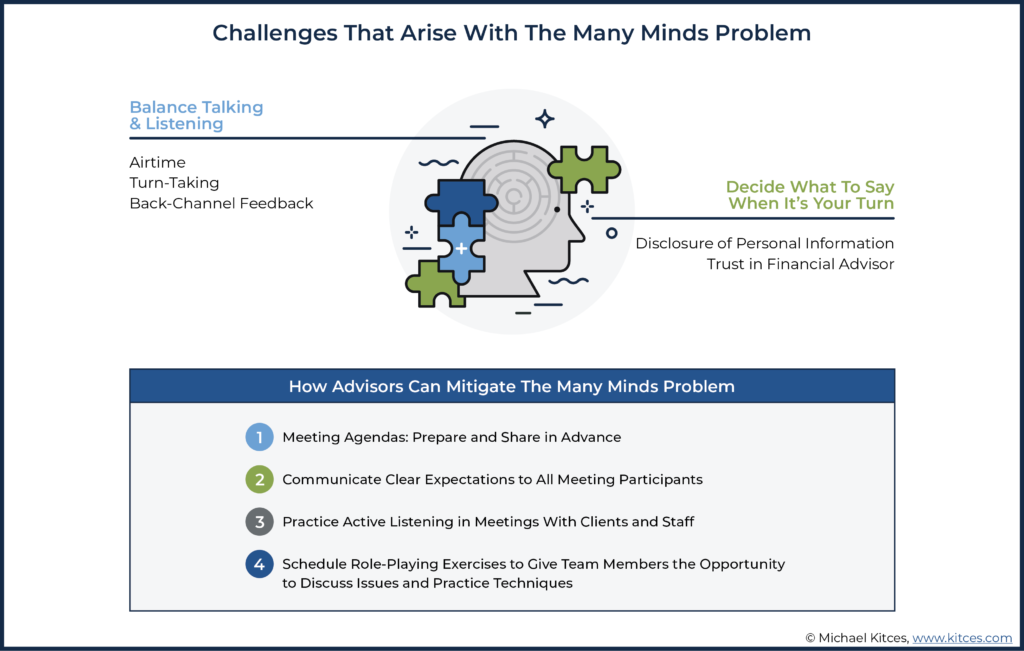 Challenges That Arise With The Many Minds Problem

Balance Talking & Listening

Airtime
Turn-Taking
Back-Channel Feedback

Decide What To Say When It's Your Turn

Disclosure of Personal Information
Trust in Financial Advisor

How Advisors Can Mitigate The Many Minds Problem

1 Meeting Agendas: Prepare and Share in Advance

2 Communicate Clear Expectations to All Meeting Participants

3 Practice Active Listening in Meetings With Clients and Staff

4 Schedule Role-Playing Exercises to Give Team Members the Opportunity to Discuss Issues and Practice Techniques

© Michael Kitces, www.kitces.com